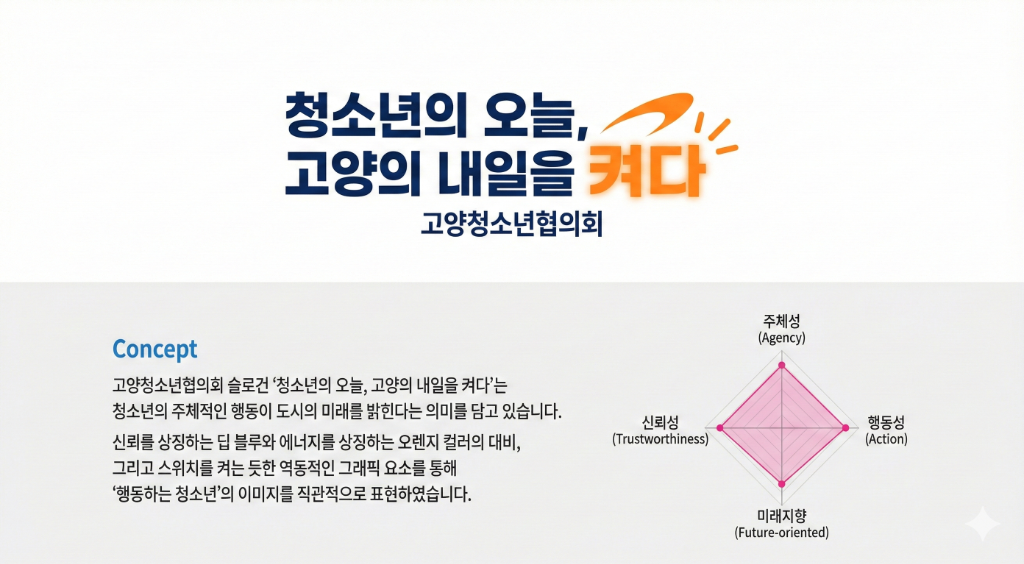 청소년의 오늘,
고양의 내일을 켜다

고양청소년협의회

Concept

고양청소년협의회 슬로건 '청소년의 오늘, 고양의 내일을 켜다'는 청소년의 주체적인 행동이 도시의 미래를 밝힌다는 의미를 담고 있습니다.

신뢰를 상징하는 딥 블루와 에너지를 상징하는 오렌지 컬러의 대비, 그리고 스위치를 켜는 듯한 역동적인 그래픽 요소를 통해 '행동하는 청소년'의 이미지를 직관적으로 표현하였습니다.

주체성
(Agency)

신뢰성
(Trustworthiness)

행동성
(Action)

미래지향
(Future-oriented)